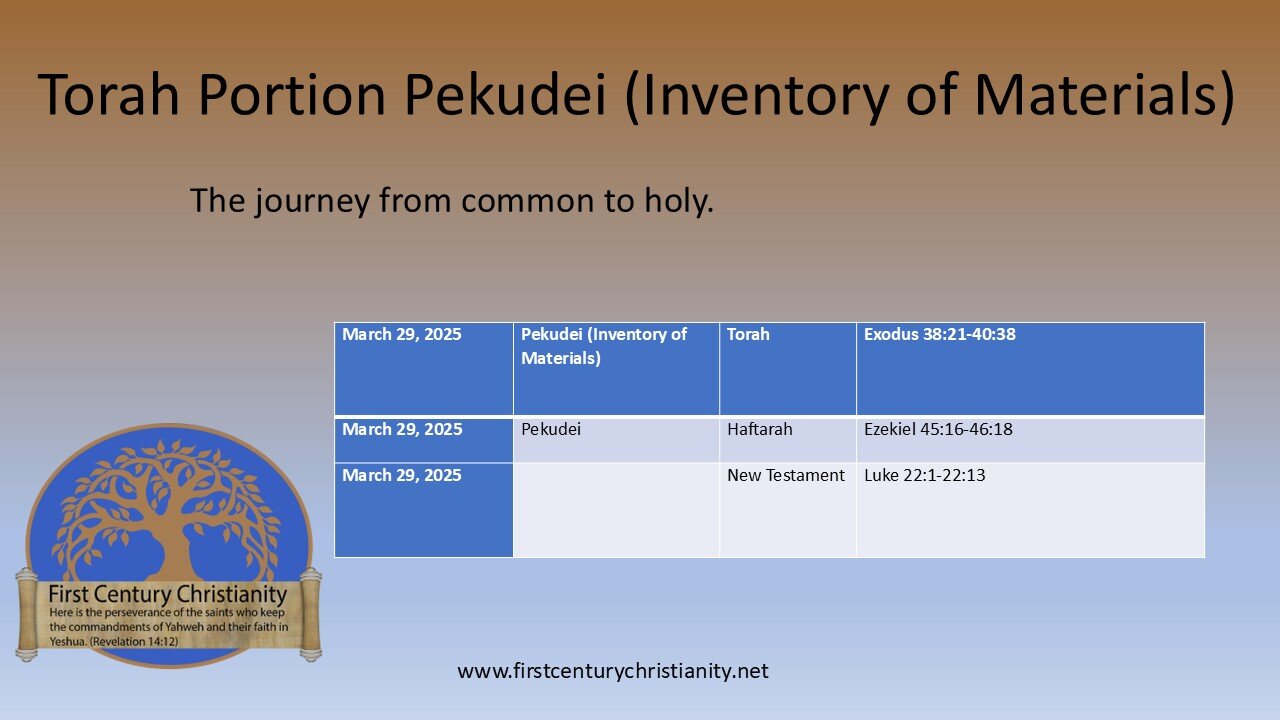 Torah Portion Pekudei (Inventory of Materials)

The journey from common to holy.

| March 29, 2025 | Pekudei (Inventory of Materials) | Torah | Exodus 38:21-40:38 |
|---|---|---|---|
| March 29, 2025 | Pekudei | Haftarah | Ezekiel 45:16-46:18 |
| March 29, 2025 | | New Testament | Luke 22:1-22:13 |

First Century Christianity
Here is the perseverance of the saints who keep the commandments of Yahweh and their faith in Yeshua. (Revelation 14:12)

www.firstcenturychristianity.net